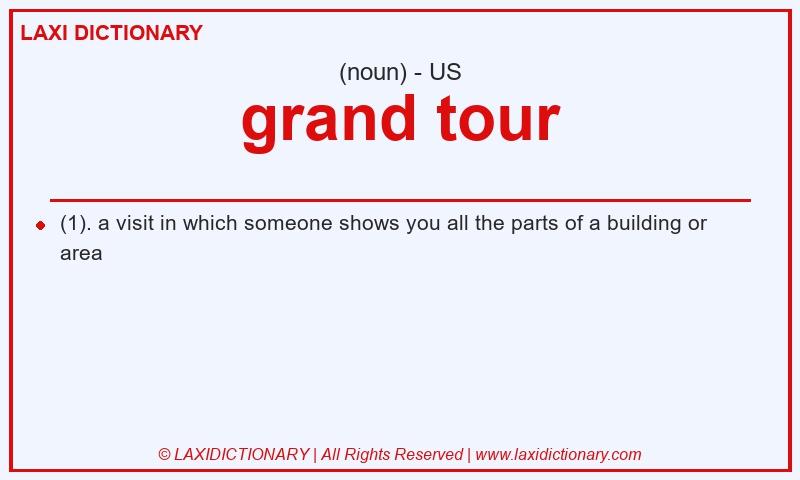 LAXI DICTIONARY

(noun) - US

grand tour

(1). a visit in which someone shows you all the parts of a building or area

© LAXIDICTIONARY | All Rights Reserved | www.laxidictionary.com